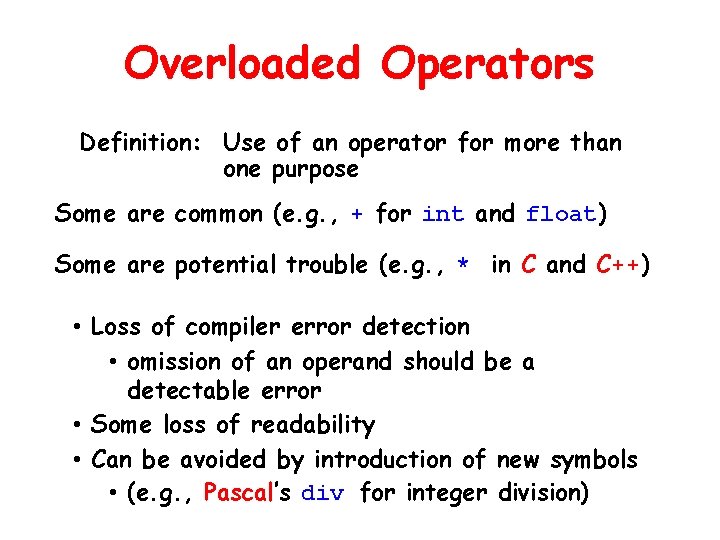 Overloaded Operators

Definition: Use of an operator for more than one purpose

Some are common (e.g., + for int and float)

Some are potential trouble (e.g., * in C and C++)

• Loss of compiler error detection
 • omission of an operand should be a detectable error
• Some loss of readability
• Can be avoided by introduction of new symbols
 • (e.g., Pascal's div for integer division)